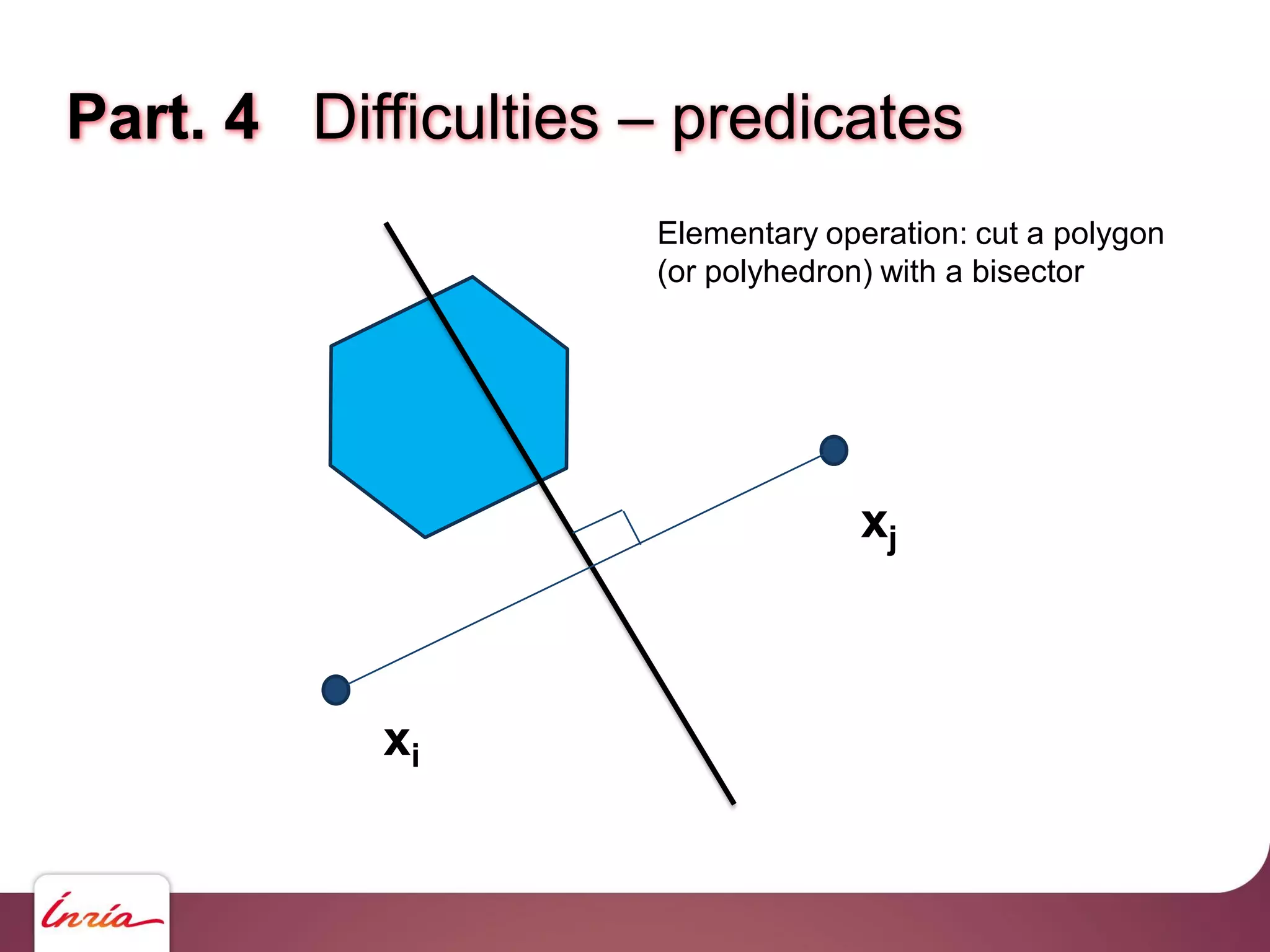 Part. 4 Difficulties – predicates

Elementary operation: cut a polygon (or polyhedron) with a bisector

$x_j$

$x_i$

Inria